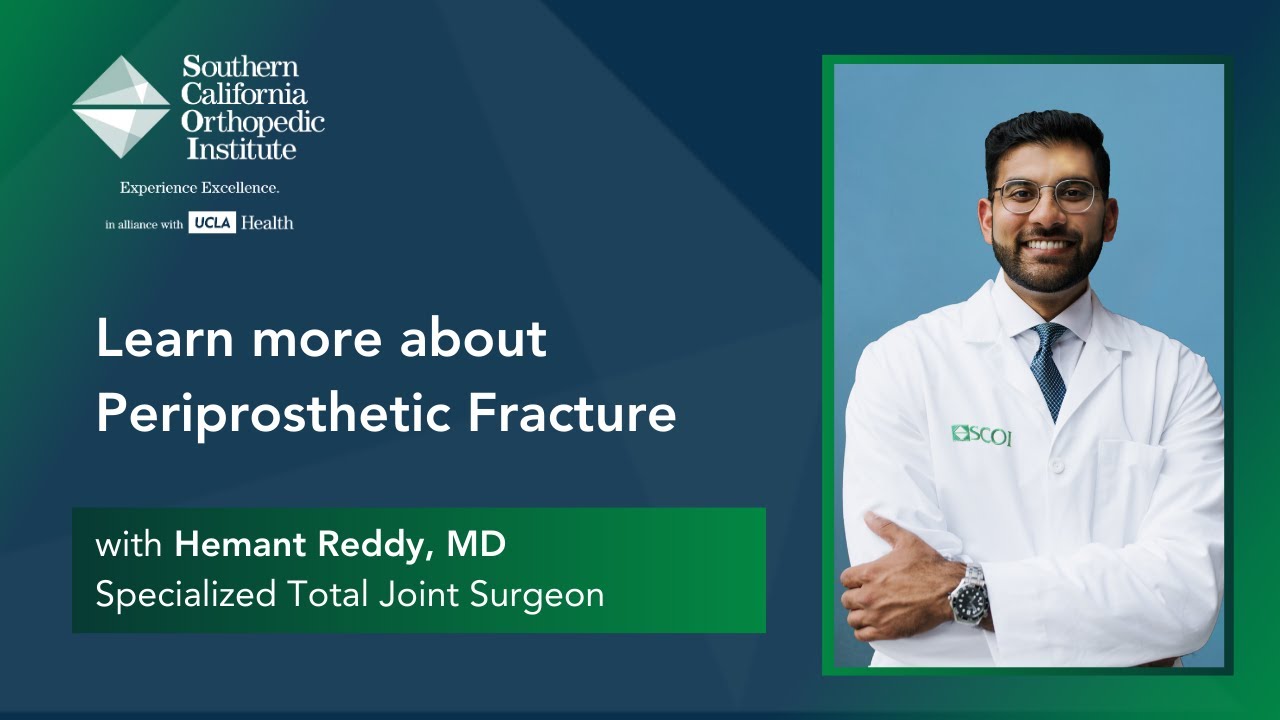 Southern California Orthopedic Institute

Experience Excellence.

in alliance with UCLA Health

Learn more about Periprosthetic Fracture

with Hemant Reddy, MD
Specialized Total Joint Surgeon

SCOI